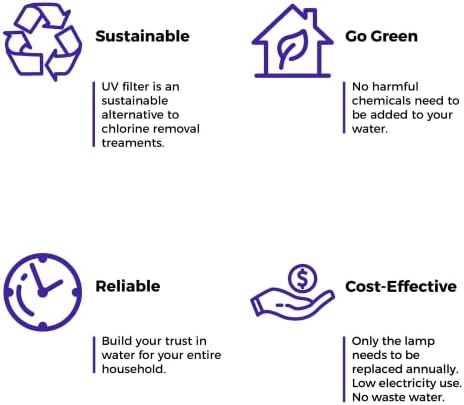 Sustainable

UV filter is an sustainable alternative to chlorine removal treaments.

Go Green

No harmful chemicals need to be added to your water.

Reliable

Build your trust in water for your entire household.

Cost-Effective

Only the lamp needs to be replaced annually. Low electricity use. No waste water.